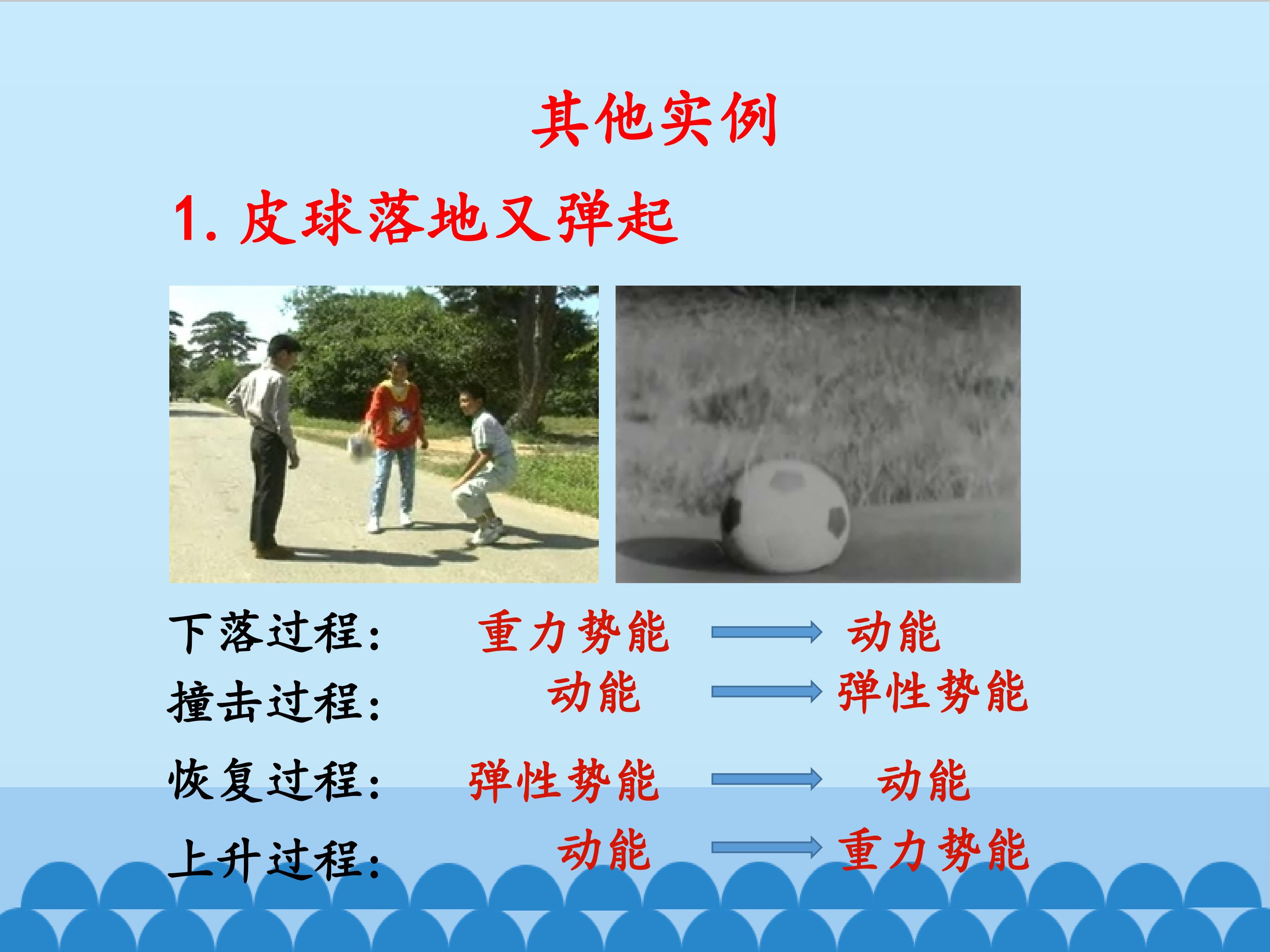 其他实例

1.皮球落地又弹起

下落过程： 重力势能 → 动能

撞击过程： 动能 → 弹性势能

恢复过程： 弹性势能 → 动能

上升过程： 动能 → 重力势能